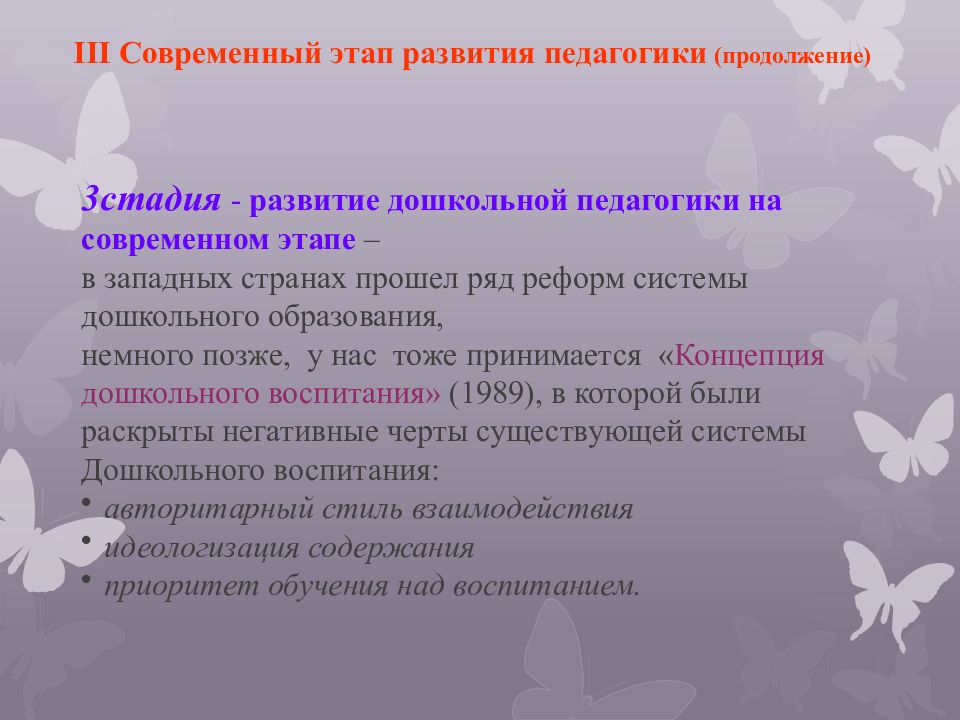 III Современный этап развития педагогики (продолжение)

3стадия - развитие дошкольной педагогики на современном этапе –
в западных странах прошел ряд реформ системы дошкольного образования,
немного позже, у нас тоже принимается «Концепция дошкольного воспитания» (1989), в которой были раскрыты негативные черты существующей системы Дошкольного воспитания:
• авторитарный стиль взаимодействия
• идеологизация содержания
• приоритет обучения над воспитанием.